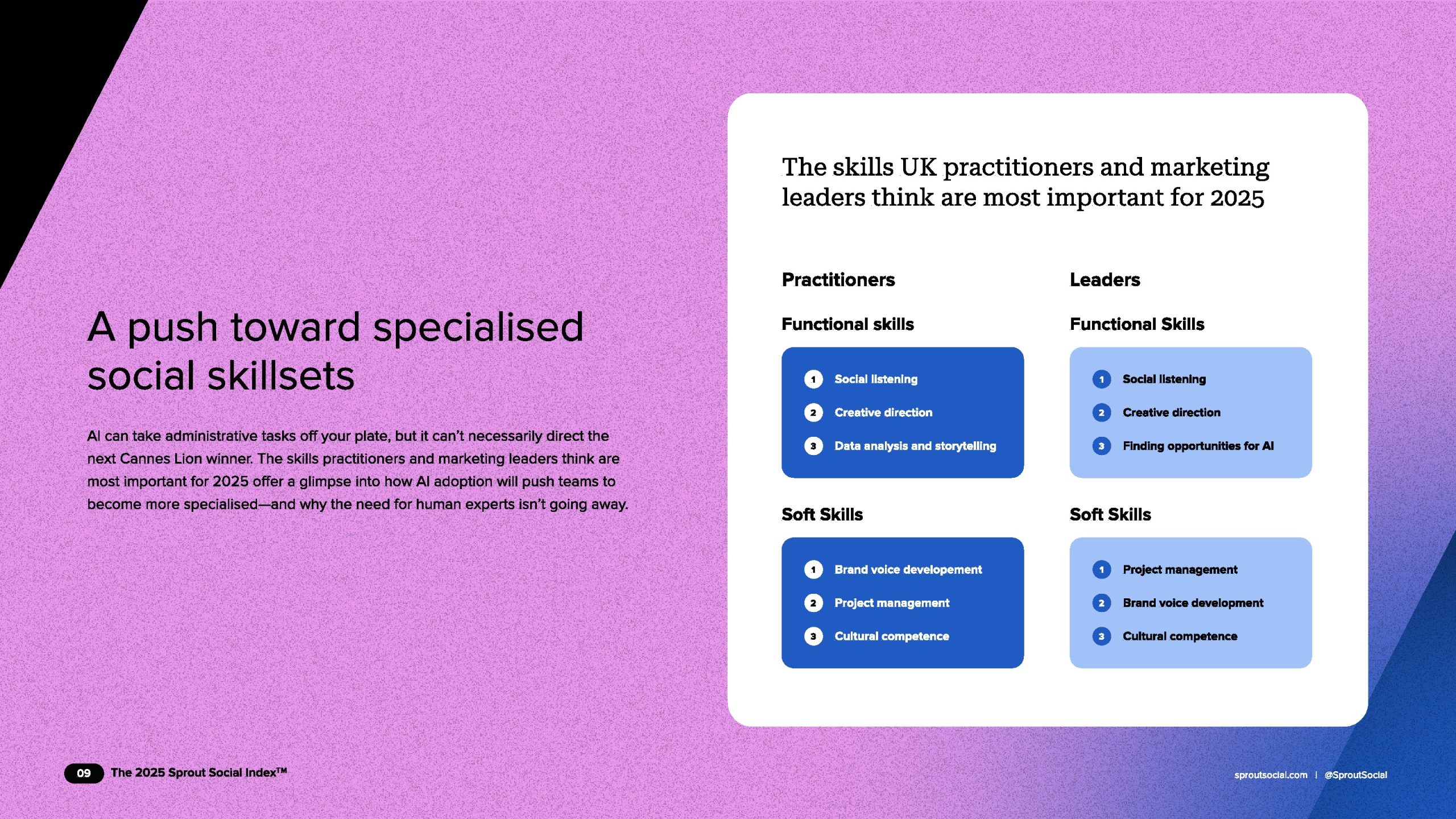 A push toward specialised social skillsets

AI can take administrative tasks off your plate, but it can't necessarily direct the next Cannes Lion winner. The skills practitioners and marketing leaders think are most important for 2025 offer a glimpse into how AI adoption will push teams to become more specialised—and why the need for human experts isn't going away.

The skills UK practitioners and marketing leaders think are most important for 2025

Practitioners

Functional skills

1 Social listening
2 Creative direction
3 Data analysis and storytelling

Soft Skills

1 Brand voice developement
2 Project management
3 Cultural competence

Leaders

Functional Skills

1 Social listening
2 Creative direction
3 Finding opportunities for AI

Soft Skills

1 Project management
2 Brand voice development
3 Cultural competence

09 The 2025 Sprout Social Index™

sproutsocial.com | @SproutSocial